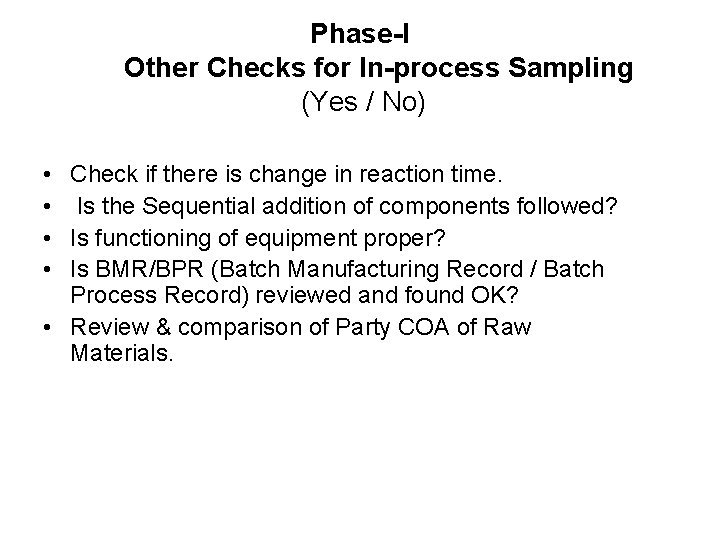 Phase-I
Other Checks for In-process Sampling
(Yes / No)

• Check if there is change in reaction time.
• Is the Sequential addition of components followed?
• Is functioning of equipment proper?
• Is BMR/BPR (Batch Manufacturing Record / Batch Process Record) reviewed and found OK?
• Review & comparison of Party COA of Raw Materials.